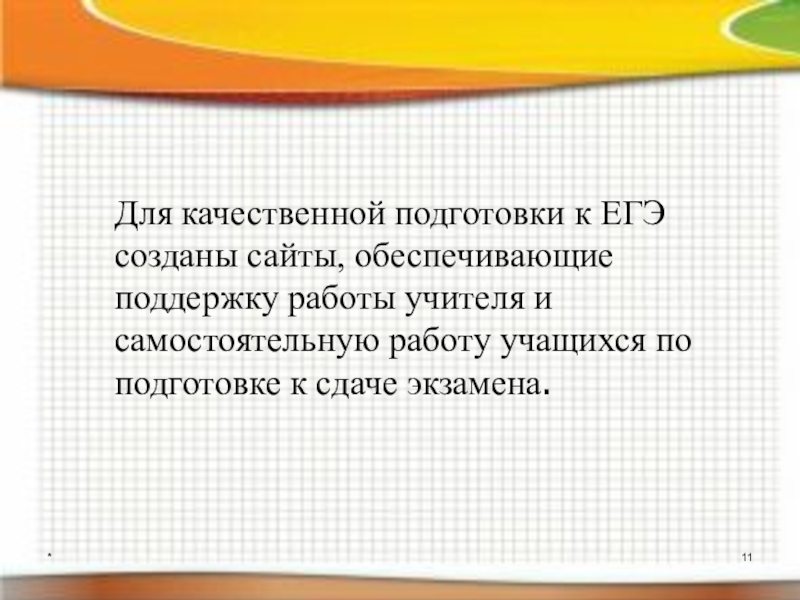 Для качественной подготовки к ЕГЭ созданы сайты, обеспечивающие поддержку работы учителя и самостоятельную работу учащихся по подготовке к сдаче экзамена.

*

11